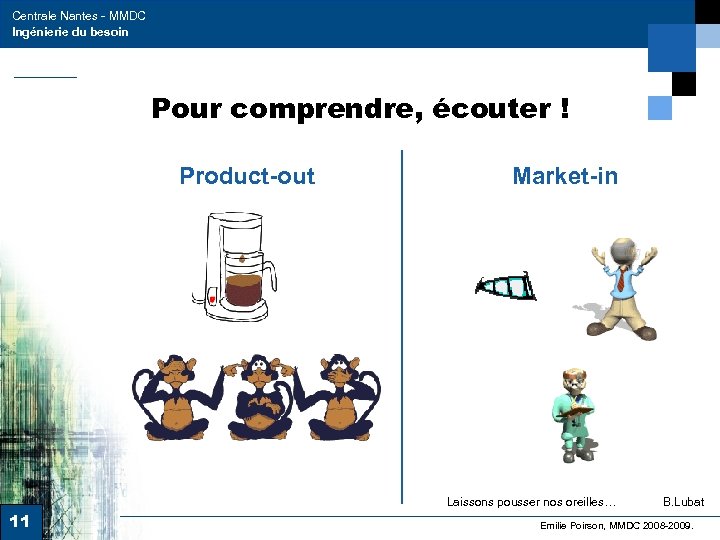 Centrale Nantes - MMDC
Ingénierie du besoin

Pour comprendre, écouter !

Product-out

Market-in

Laissons pousser nos oreilles…

B.Lubat

11

Emilie Poirson, MMDC 2008-2009.